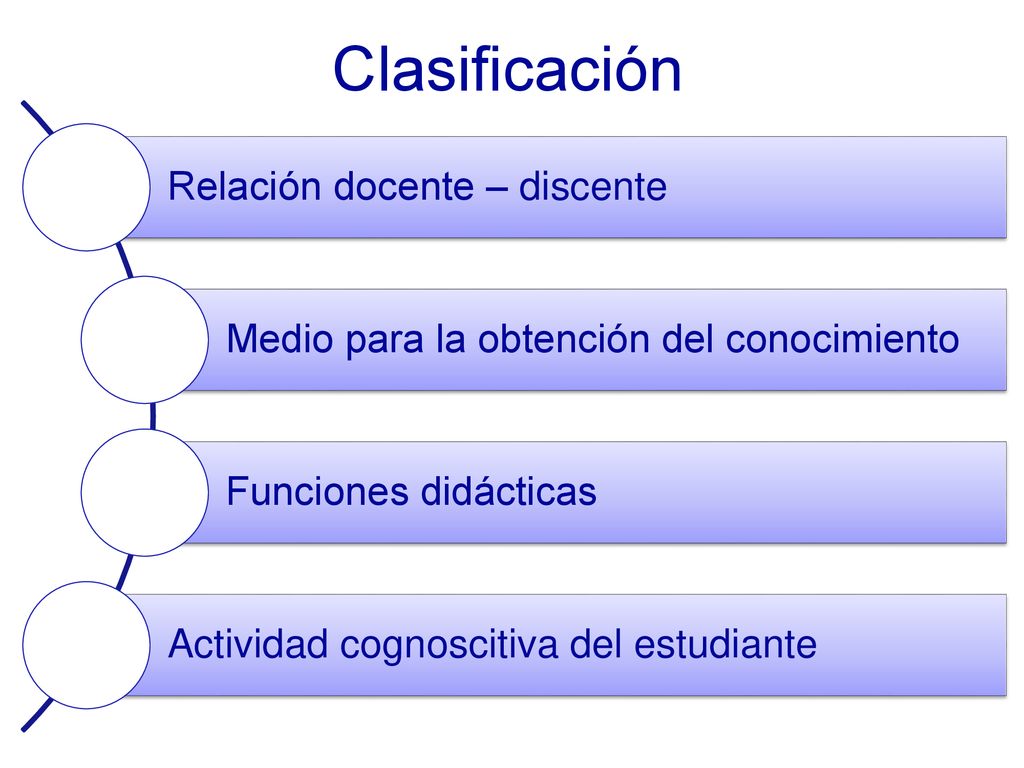 Clasificación

Relación docente – discente

Medio para la obtención del conocimiento

Funciones didácticas

Actividad cognoscitiva del estudiante